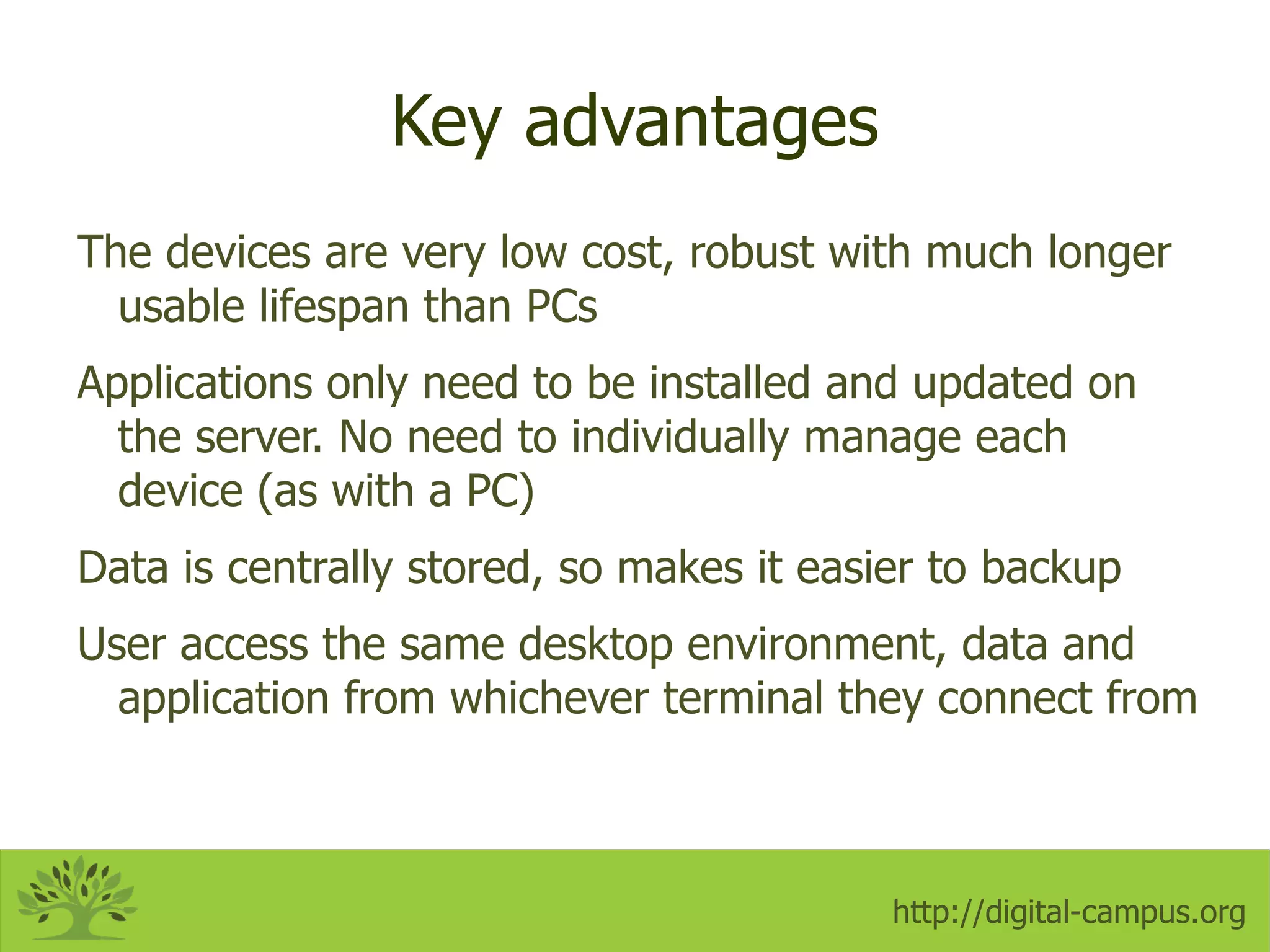 Key advantages

The devices are very low cost, robust with much longer usable lifespan than PCs

Applications only need to be installed and updated on the server. No need to individually manage each device (as with a PC)

Data is centrally stored, so makes it easier to backup

User access the same desktop environment, data and application from whichever terminal they connect from

http://digital-campus.org